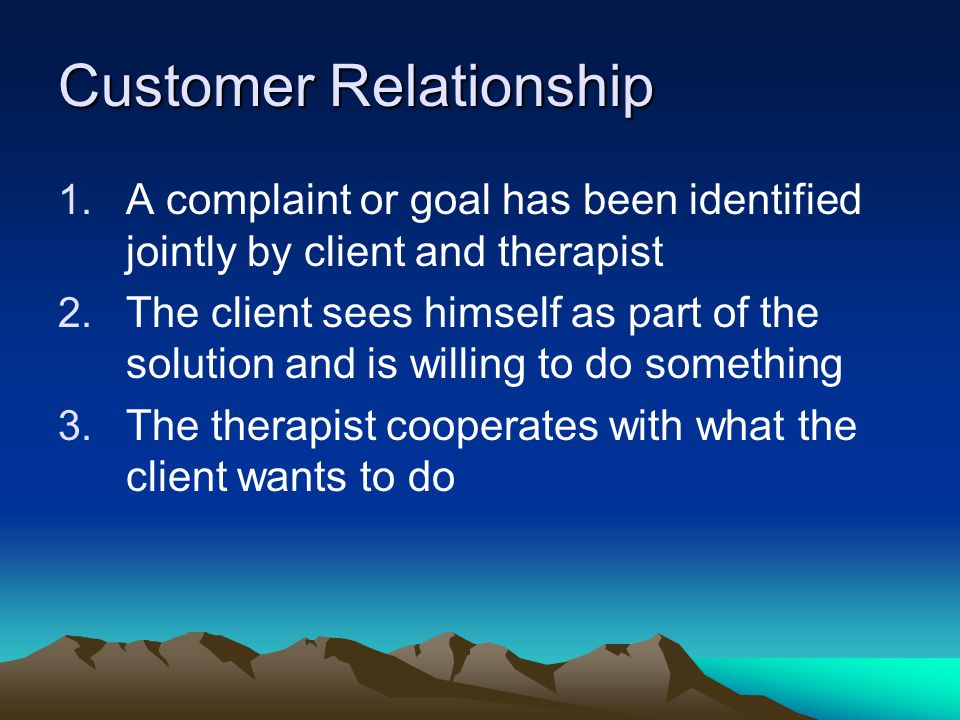 Customer Relationship

1. A complaint or goal has been identified jointly by client and therapist
2. The client sees himself as part of the solution and is willing to do something
3. The therapist cooperates with what the client wants to do